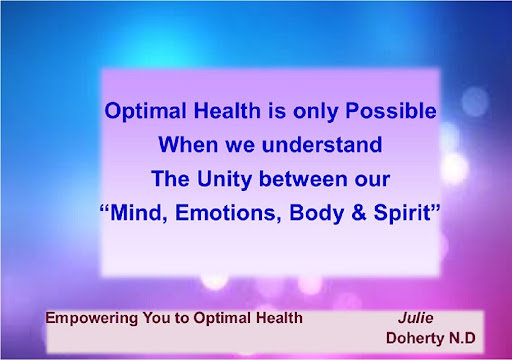 Optimal Health is only Possible When we understand The Unity between our “Mind, Emotions, Body & Spirit”

Empowering You to Optimal Health

Julie Doherty N.D